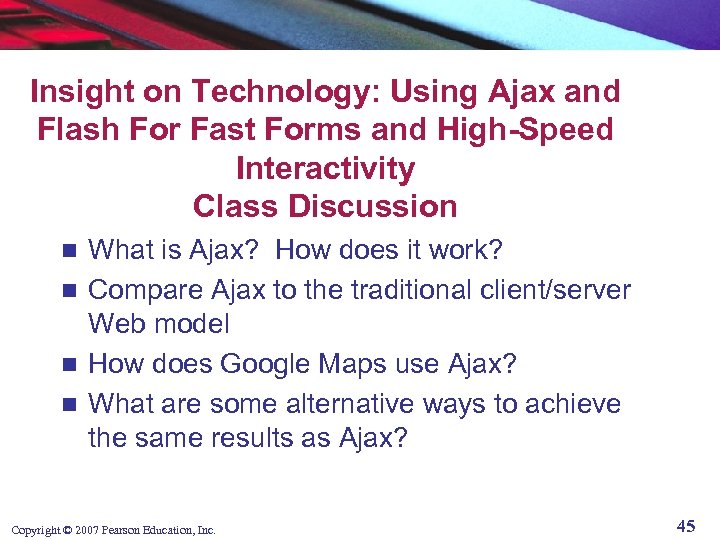 Insight on Technology: Using Ajax and Flash For Fast Forms and High-Speed Interactivity
Class Discussion

- What is Ajax?  How does it work?
- Compare Ajax to the traditional client/server Web model
- How does Google Maps use Ajax?
- What are some alternative ways to achieve the same results as Ajax?

Copyright © 2007 Pearson Education, Inc.

45